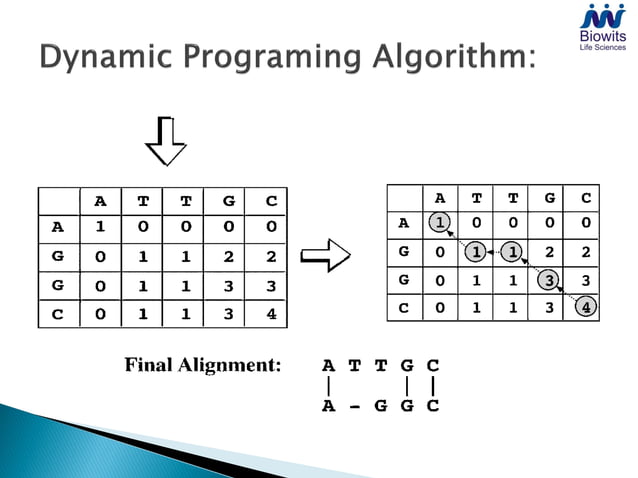 Biowits
Life Sciences

Dynamic Programing Algorithm:

| | A | T | T | G | C |
|---|---|---|---|---|---|
| A | 1 | 0 | 0 | 0 | 0 |
| G | 0 | 1 | 1 | 2 | 2 |
| G | 0 | 1 | 1 | 3 | 3 |
| C | 0 | 1 | 1 | 3 | 4 |

| | A | T | T | G | C |
|---|---|---|---|---|---|
| A | 1 | 0 | 0 | 0 | 0 |
| G | 0 | 1 | 1 | 2 | 2 |
| G | 0 | 1 | 1 | 3 | 3 |
| C | 0 | 1 | 1 | 3 | 4 |

Final Alignment: A T T G C
| | |
A - G G C